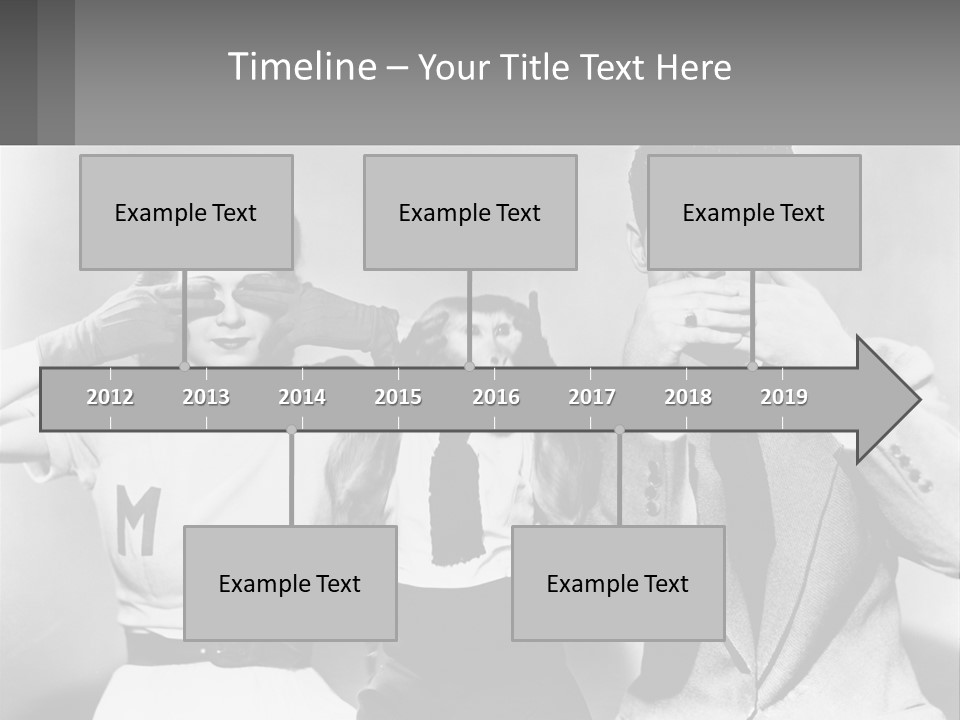 Timeline – Your Title Text Here

Example Text

Example Text

Example Text

2012 2013 2014 2015 2016 2017 2018 2019

M

Example Text

Example Text